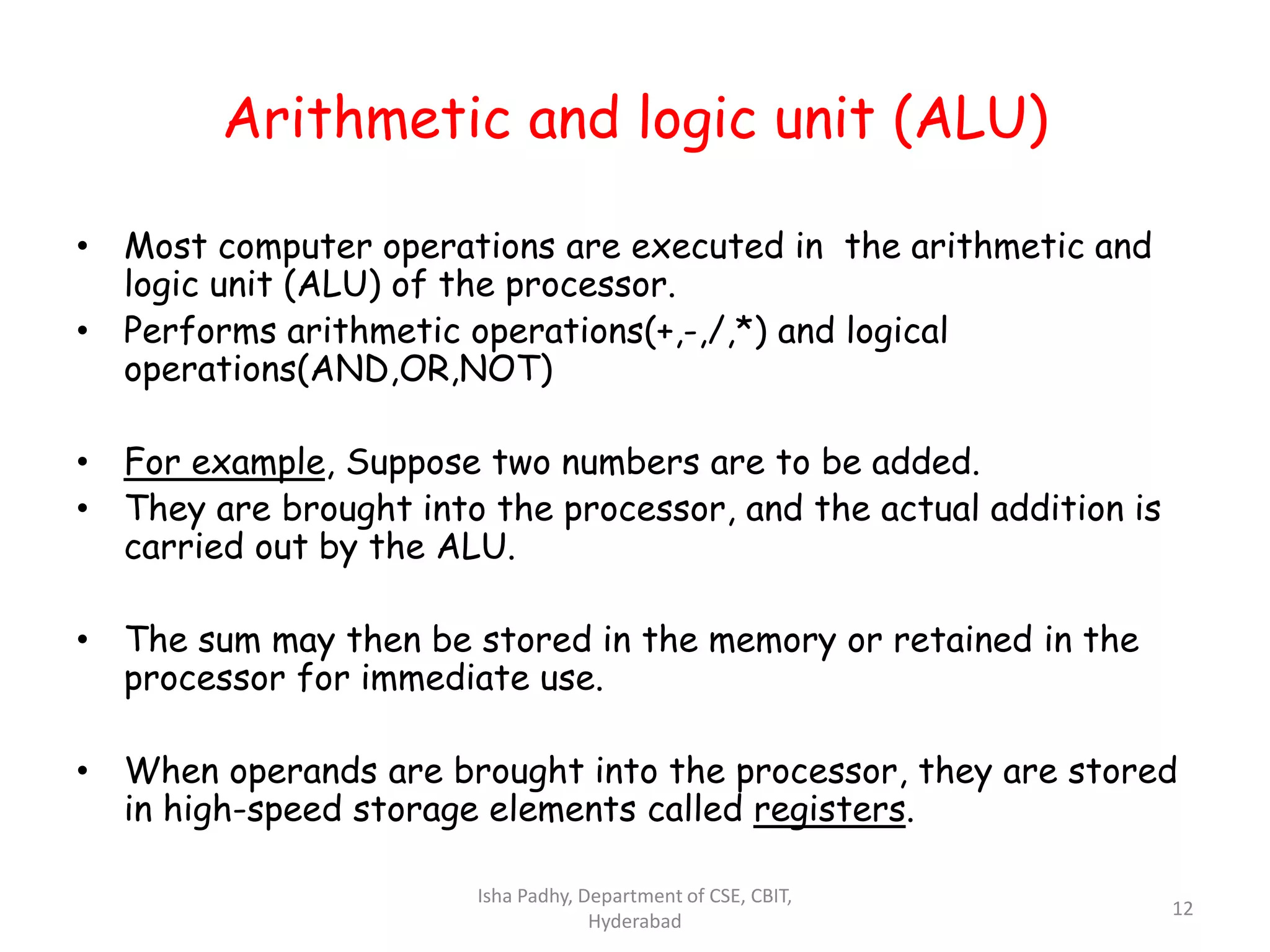 Arithmetic and logic unit (ALU)

• Most computer operations are executed in the arithmetic and logic unit (ALU) of the processor.
• Performs arithmetic operations(+,-,/,*) and logical operations(AND,OR,NOT)

• For example, Suppose two numbers are to be added.
• They are brought into the processor, and the actual addition is carried out by the ALU.

• The sum may then be stored in the memory or retained in the processor for immediate use.

• When operands are brought into the processor, they are stored in high-speed storage elements called registers.

Isha Padhy, Department of CSE, CBIT, Hyderabad

12